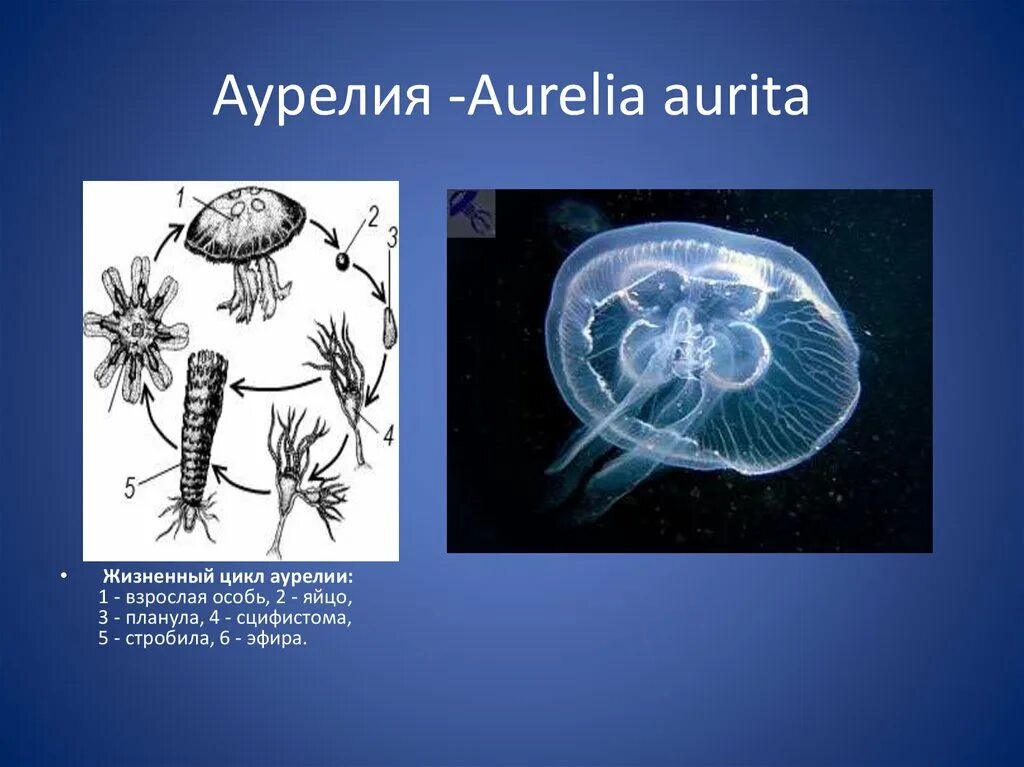 Аурелия -Aurelia aurita

1
2
3
4
5

• Жизненный цикл аурелии: 1 - взрослая особь, 2 - яйцо, 3 - планула, 4 - сцифистома, 5 - стробила, 6 - эфира.